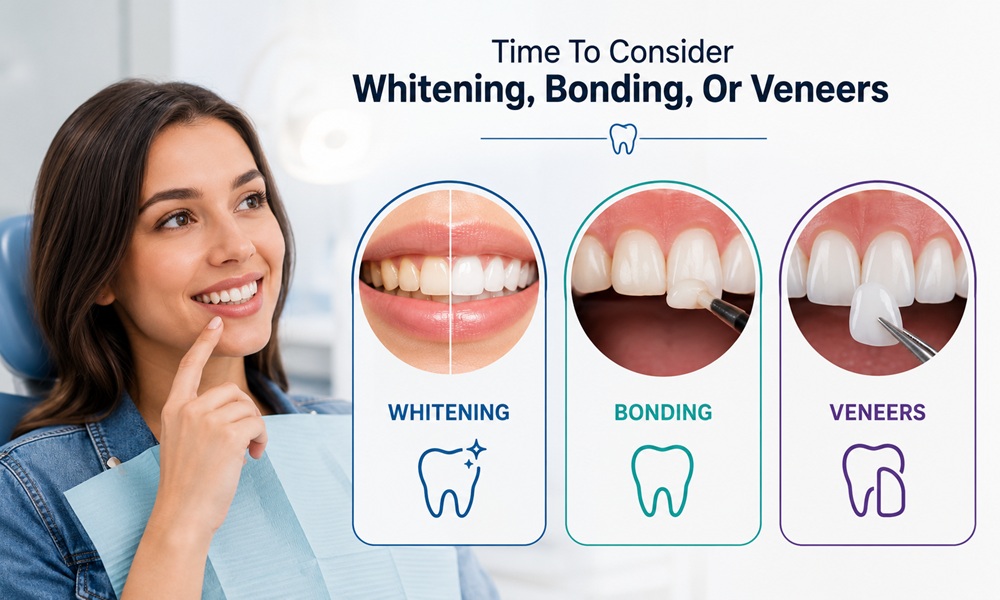 Time To Consider
Whitening, Bonding, Or Veneers

WHITENING

BONDING

VENEERS